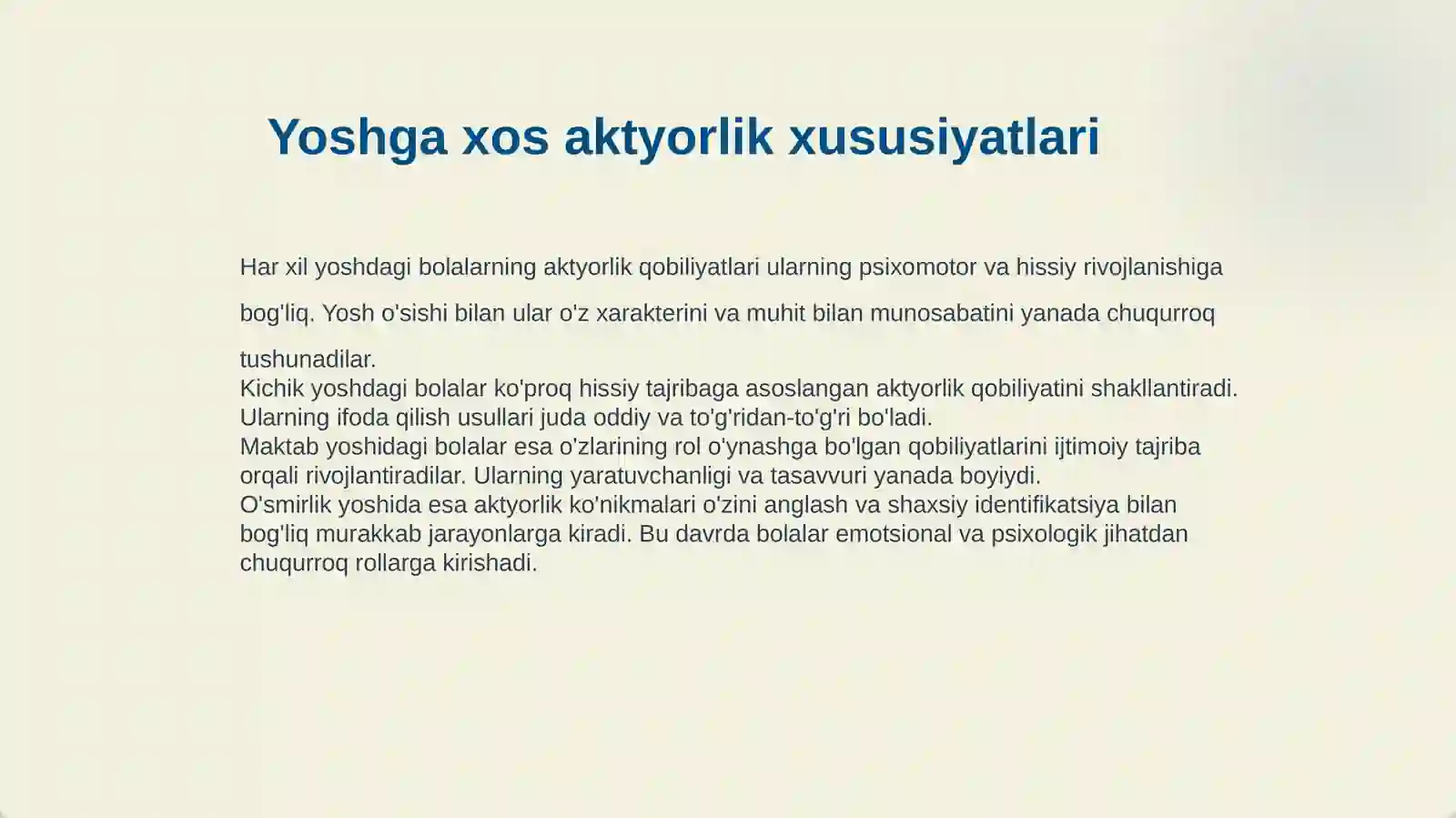 Yoshga xos aktyorlik xususiyatlari

Har xil yoshdagi bolalarning aktyorlik qobiliyatlari ularning psixomotor va hissiy rivojlanishiga bog'liq. Yosh o'sishi bilan ular o'z xarakterini va muhit bilan munosabatini yanada chuqurroq tushunadilar.
Kichik yoshdagi bolalar ko'proq hissiy tajribaga asoslangan aktyorlik qobiliyatini shakllantiradi. Ularning ifoda qilish usullari juda oddiy va to'g'ridan-to'g'ri bo'ladi.
Maktab yoshidagi bolalar esa o'zlarining rol o'ynashga bo'lgan qobiliyatlarini ijtimoiy tajriba orqali rivojlantiradilar. Ularning yaratuvchanligi va tasavvuri yanada boyiydi.
O'smirlik yoshida esa aktyorlik ko'nikmalari o'zini anglash va shaxsiy identifikatsiya bilan bog'liq murakkab jarayonlarga kiradi. Bu davrda bolalar emotsional va psixologik jihatdan chuqurroq rollarga kirishadi.